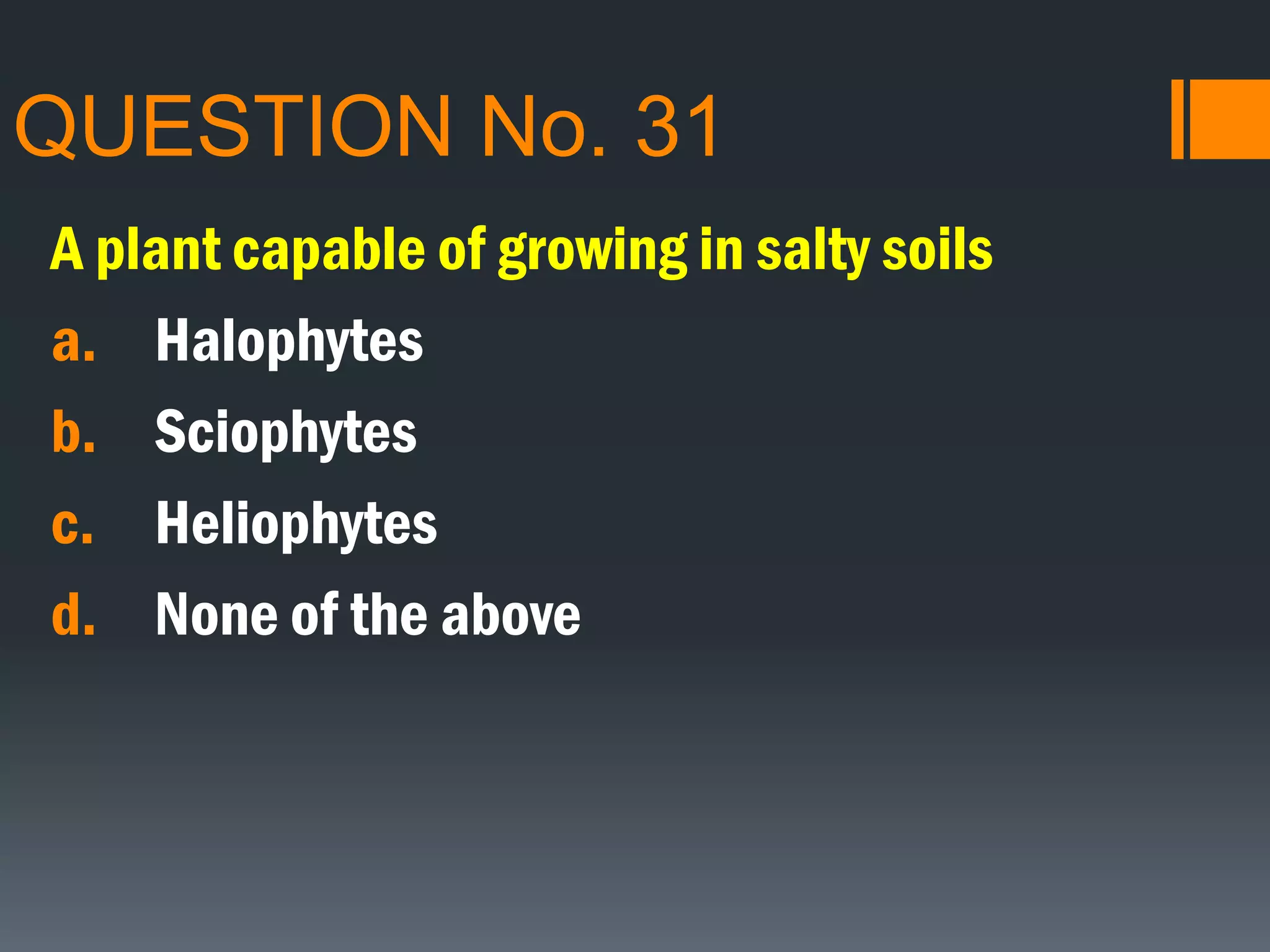 QUESTION No. 31

A plant capable of growing in salty soils

a. Halophytes

b. Sciophytes

c. Heliophytes

d. None of the above